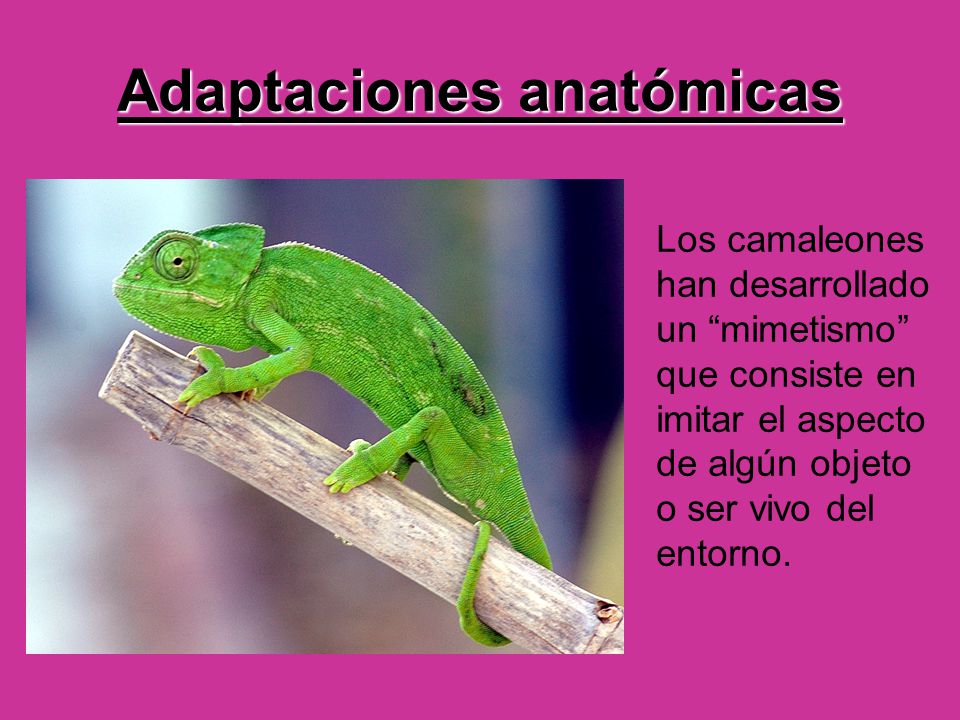 Adaptaciones anatómicas

Los camaleones han desarrollado un “mimetismo” que consiste en imitar el aspecto de algún objeto o ser vivo del entorno.